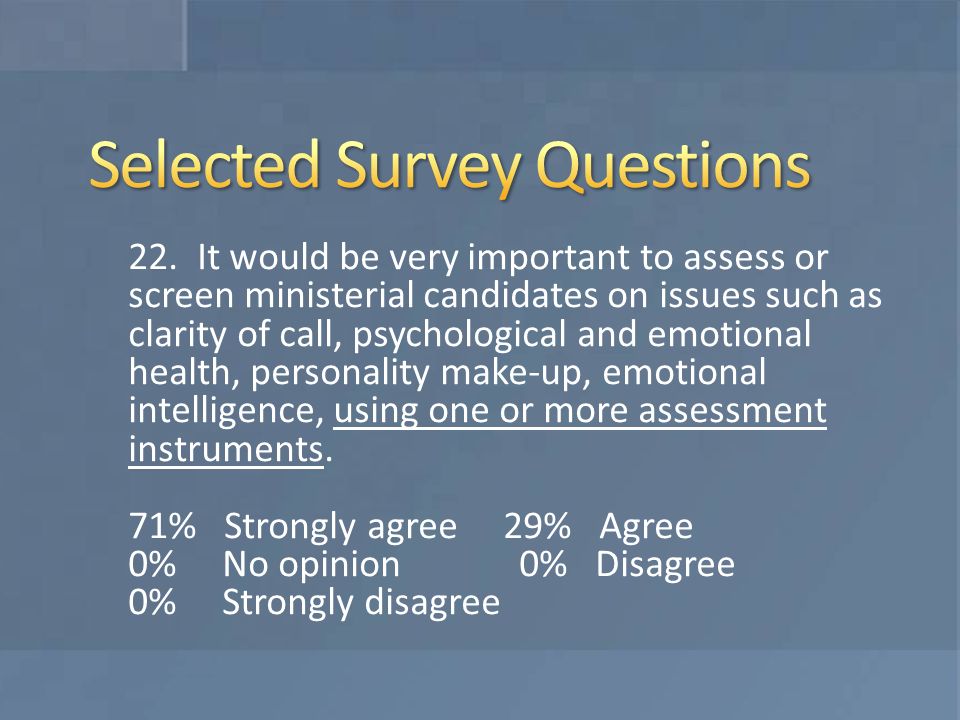 Selected Survey Questions

22. It would be very important to assess or screen ministerial candidates on issues such as clarity of call, psychological and emotional health, personality make-up, emotional intelligence, using one or more assessment instruments.

71% Strongly agree 29% Agree
0% No opinion 0% Disagree
0% Strongly disagree